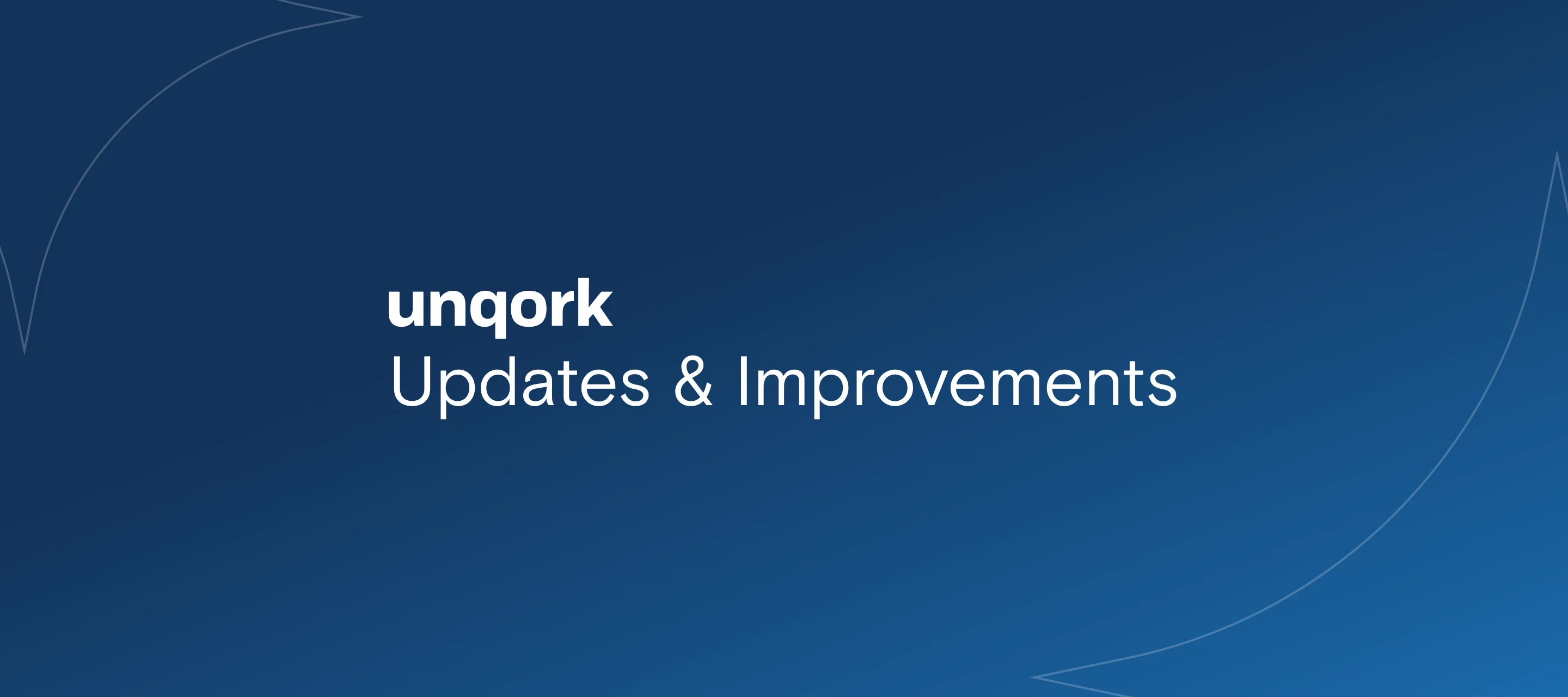 unqork
Updates & Improvements